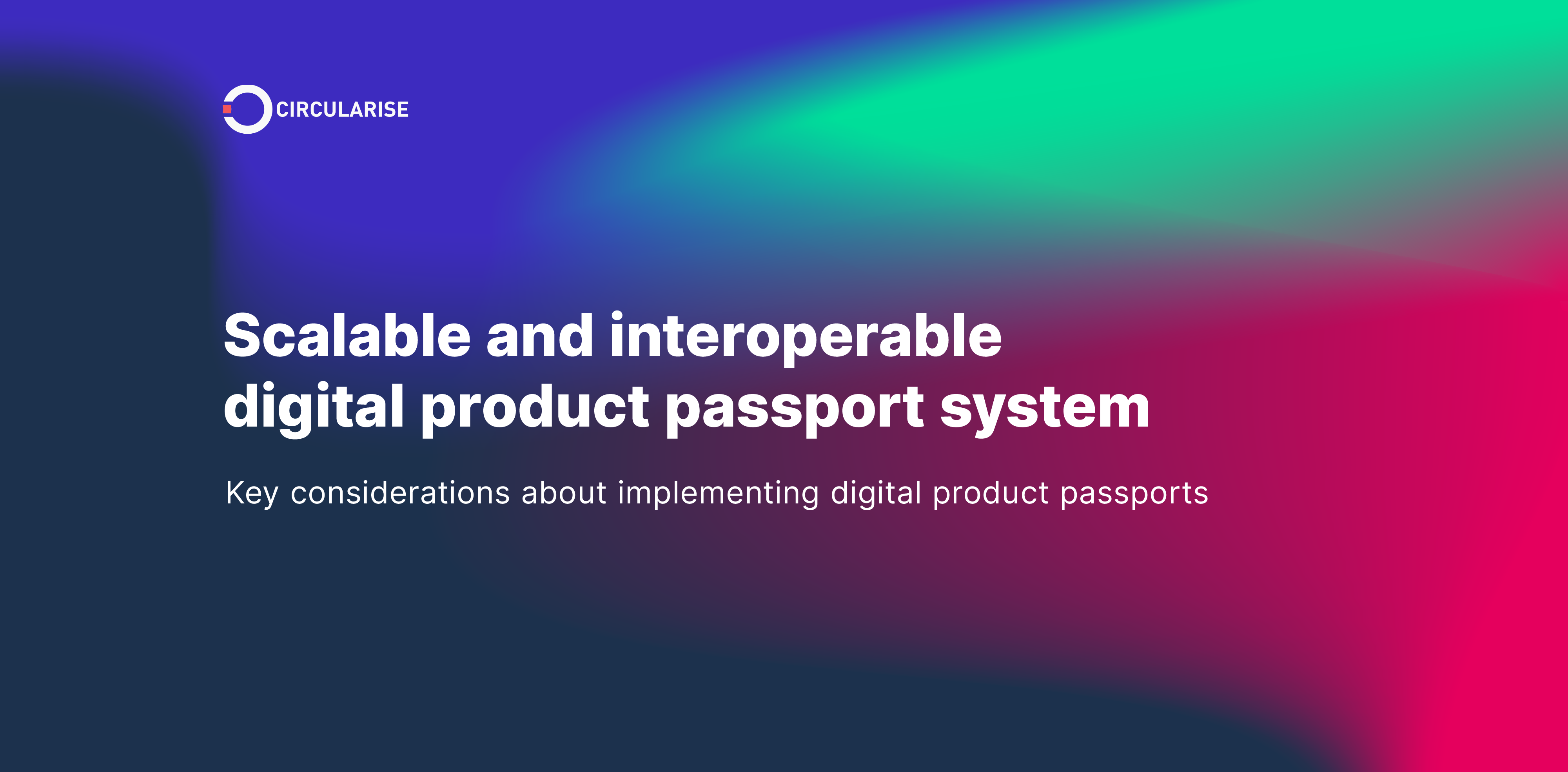 CIRCULARISE

Scalable and interoperable digital product passport system

Key considerations about implementing digital product passports